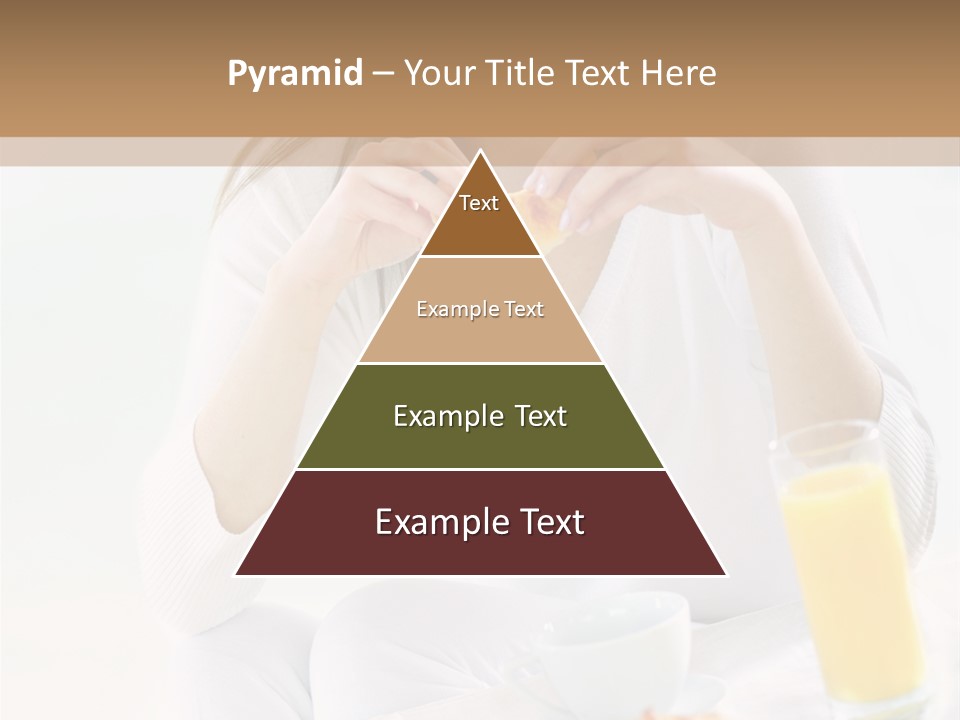 Pyramid – Your Title Text Here

Text

Example Text

Example Text

Example Text